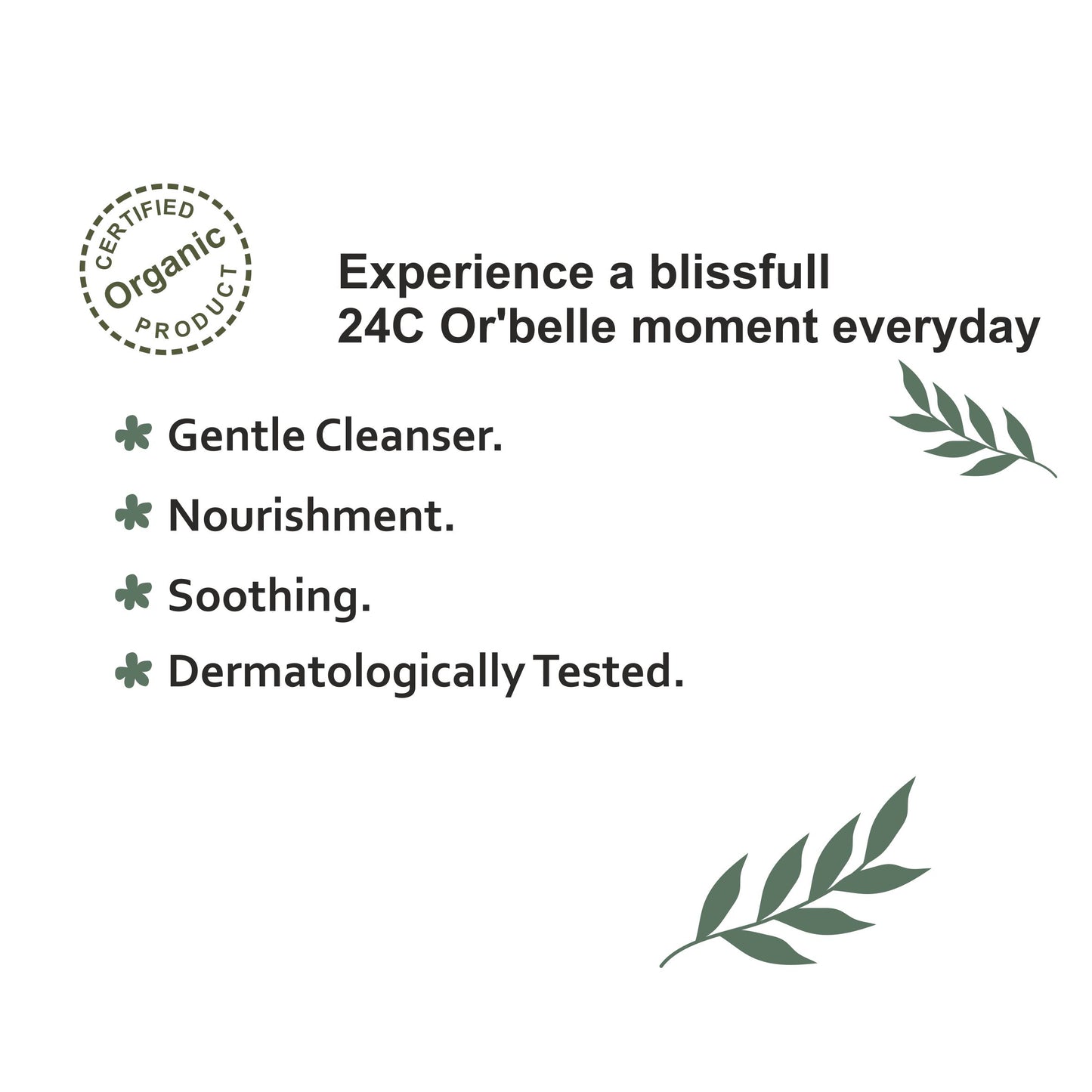 CERTIFIED
Organic
PRODUCT

Experience a blissfull
24C Or'belle moment everyday

Gentle Cleanser.

Nourishment.

Soothing.

Dermatologically Tested.